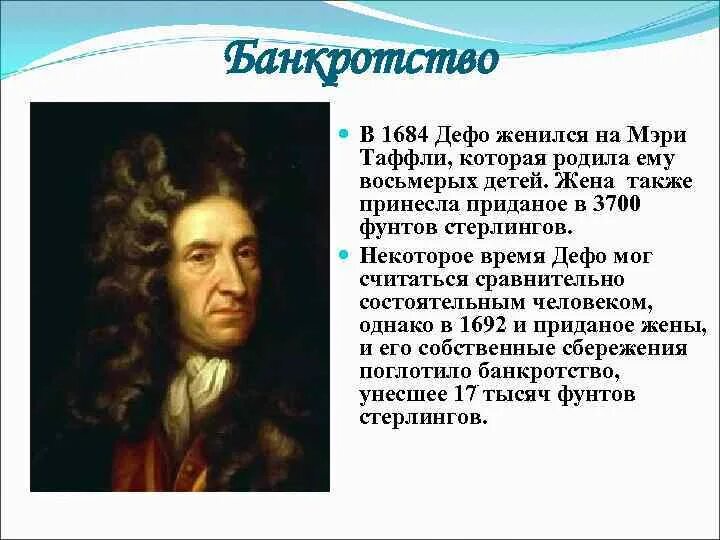 Банкротство

В 1684 Дефо женился на Мэри Таффли, которая родила ему восьмерых детей. Жена также принесла приданое в 3700 фунтов стерлингов.

Некоторое время Дефо мог считаться сравнительно состоятельным человеком, однако в 1692 и приданое жены, и его собственные сбережения поглотило банкротство, унесшее 17 тысяч фунтов стерлингов.